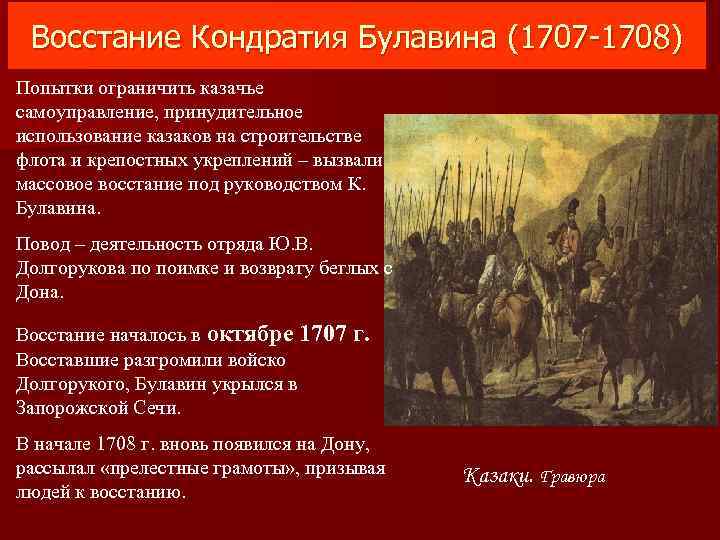 Восстание Кондратия Булавина (1707-1708)

Попытки ограничить казачье самоуправление, принудительное использование казаков на строительстве флота и крепостных укреплений – вызвали массовое восстание под руководством К. Булавина.

Повод – деятельность отряда Ю.В. Долгорукова по поимке и возврату беглых с Дона.

Восстание началось в октябре 1707 г. Восставшие разгромили войско Долгорукого, Булавин укрылся в Запорожской Сечи.

В начале 1708 г. вновь появился на Дону, рассылал «прелестные грамоты», призывая людей к восстанию.

Казаки. Гравюра